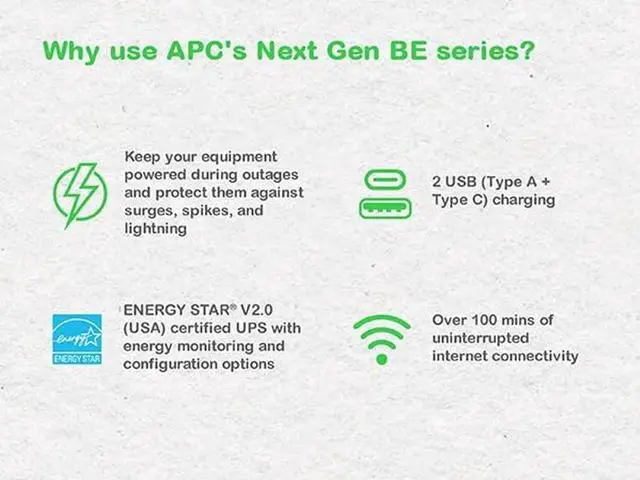 Why use APC's Next Gen BE series?

Keep your equipment powered during outages and protect them against surges, spikes, and lightning

2 USB (Type A + Type C) charging

energy ENERGY STAR

ENERGY STAR® V2.0 (USA) certified UPS with energy monitoring and configuration options

Over 100 mins of uninterrupted internet connectivity